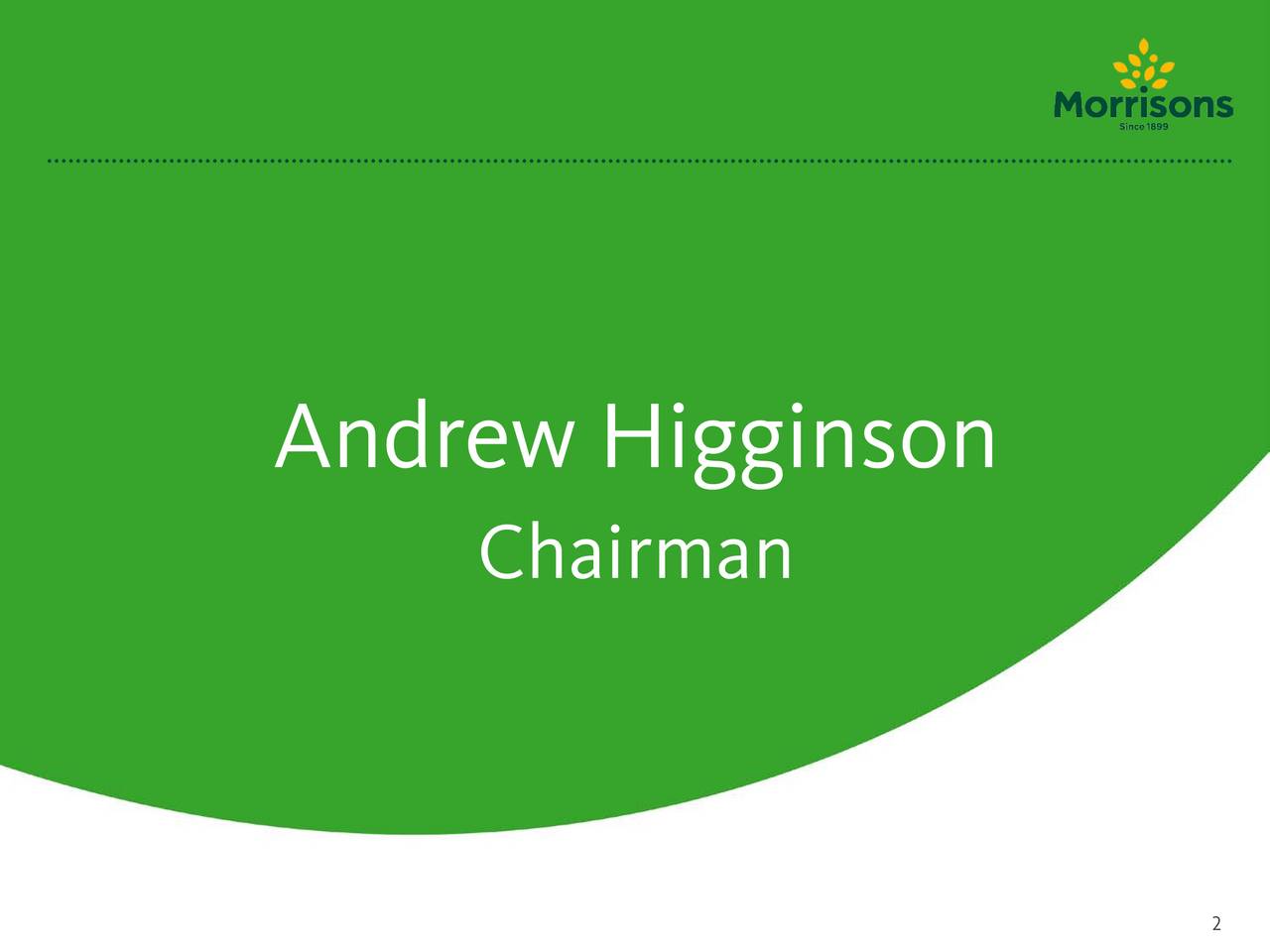 Morrisons
Since 1899

Andrew Higginson
Chairman

2